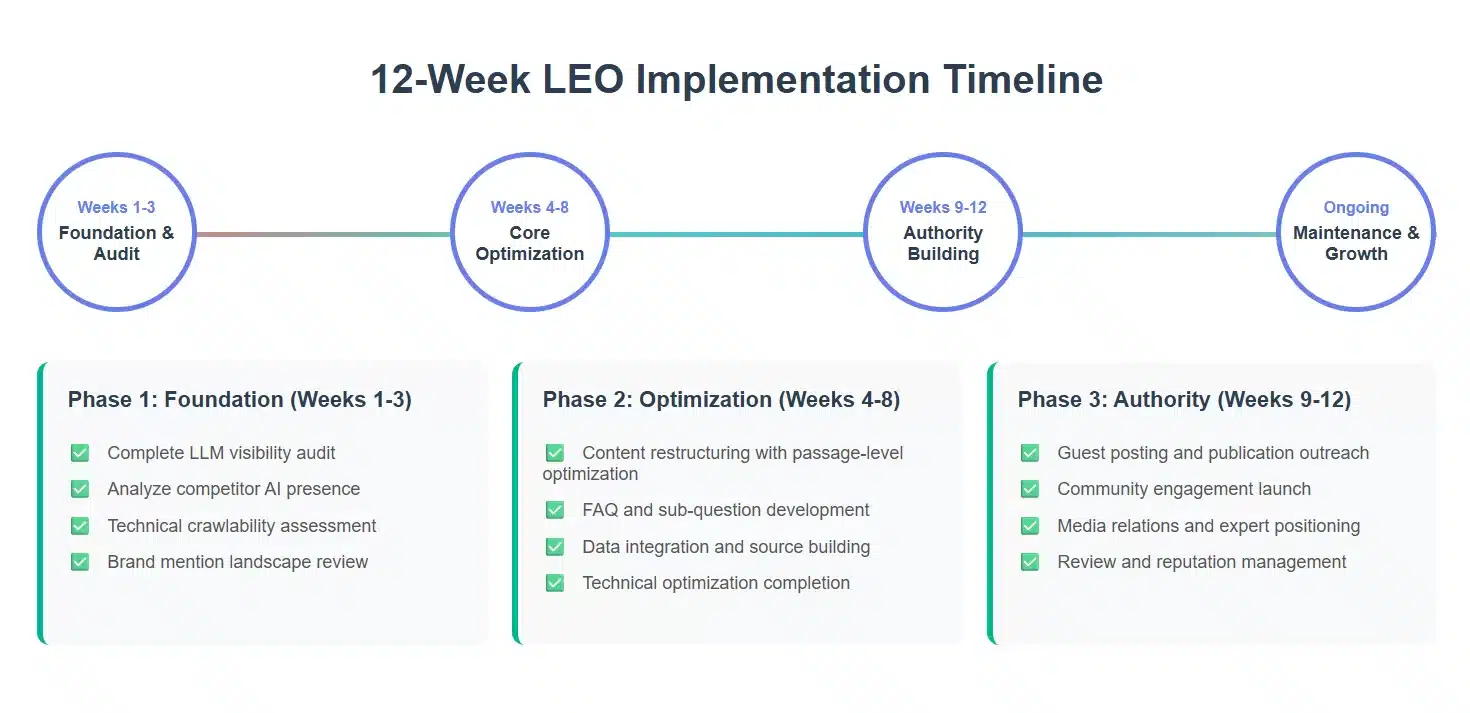 12-Week LEO Implementation Timeline

Weeks 1-3
Foundation & Audit

Weeks 4-8
Core Optimization

Weeks 9-12
Authority Building

Ongoing
Maintenance & Growth

Phase 1: Foundation (Weeks 1-3)

✅ Complete LLM visibility audit
✅ Analyze competitor AI presence
✅ Technical crawlability assessment
✅ Brand mention landscape review

Phase 2: Optimization (Weeks 4-8)

✅ Content restructuring with passage-level optimization
✅ FAQ and sub-question development
✅ Data integration and source building
✅ Technical optimization completion

Phase 3: Authority (Weeks 9-12)

✅ Guest posting and publication outreach
✅ Community engagement launch
✅ Media relations and expert positioning
✅ Review and reputation management